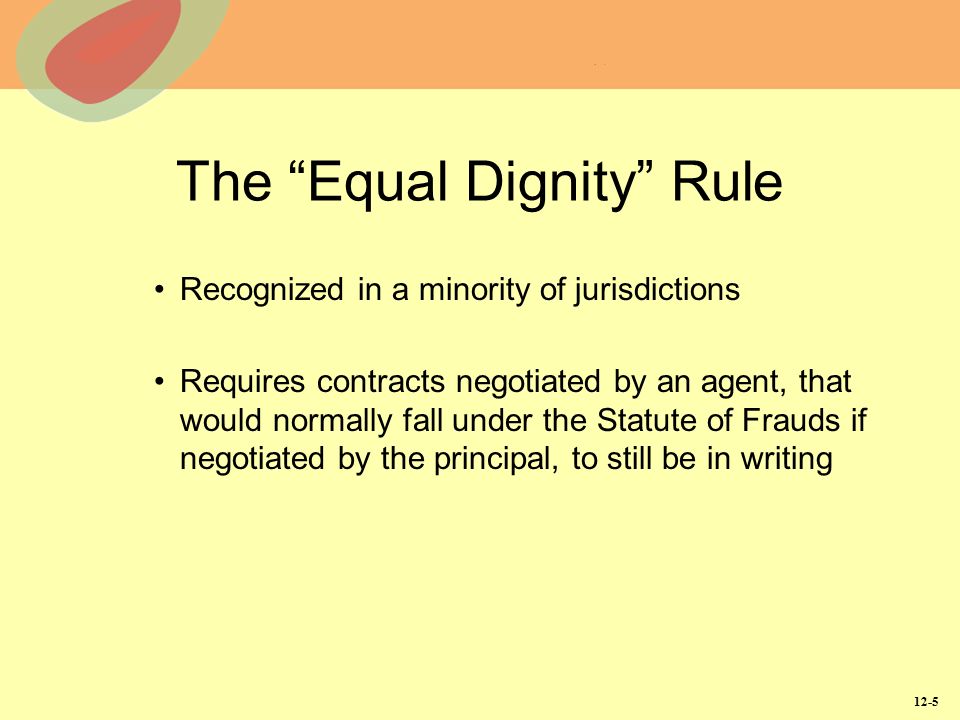 The “Equal Dignity” Rule

• Recognized in a minority of jurisdictions

• Requires contracts negotiated by an agent, that would normally fall under the Statute of Frauds if negotiated by the principal, to still be in writing

12-5